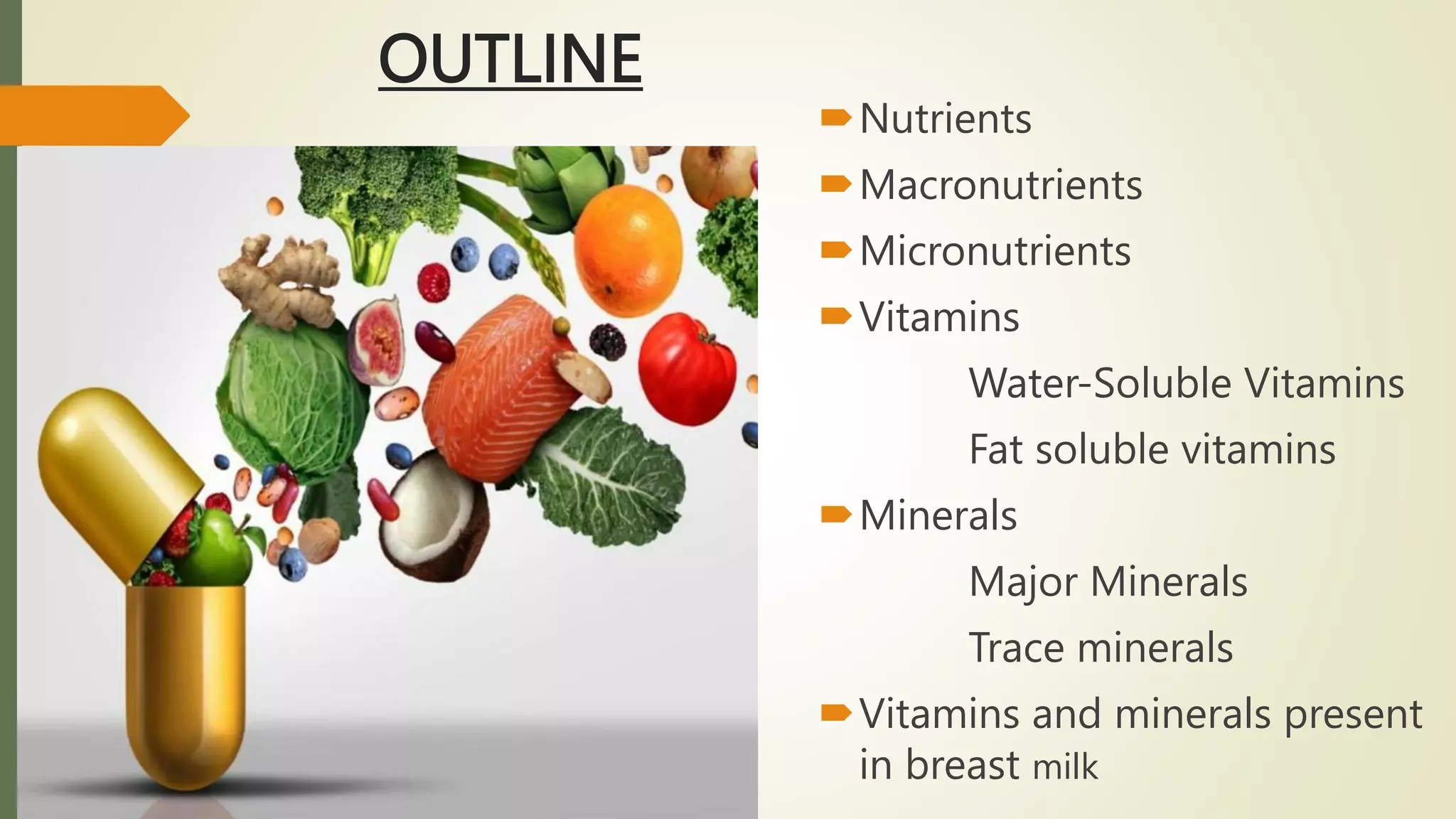 OUTLINE

Nutrients

Macronutrients

Micronutrients

Vitamins

Water-Soluble Vitamins

Fat soluble vitamins

Minerals

Major Minerals

Trace minerals

Vitamins and minerals present in breast milk